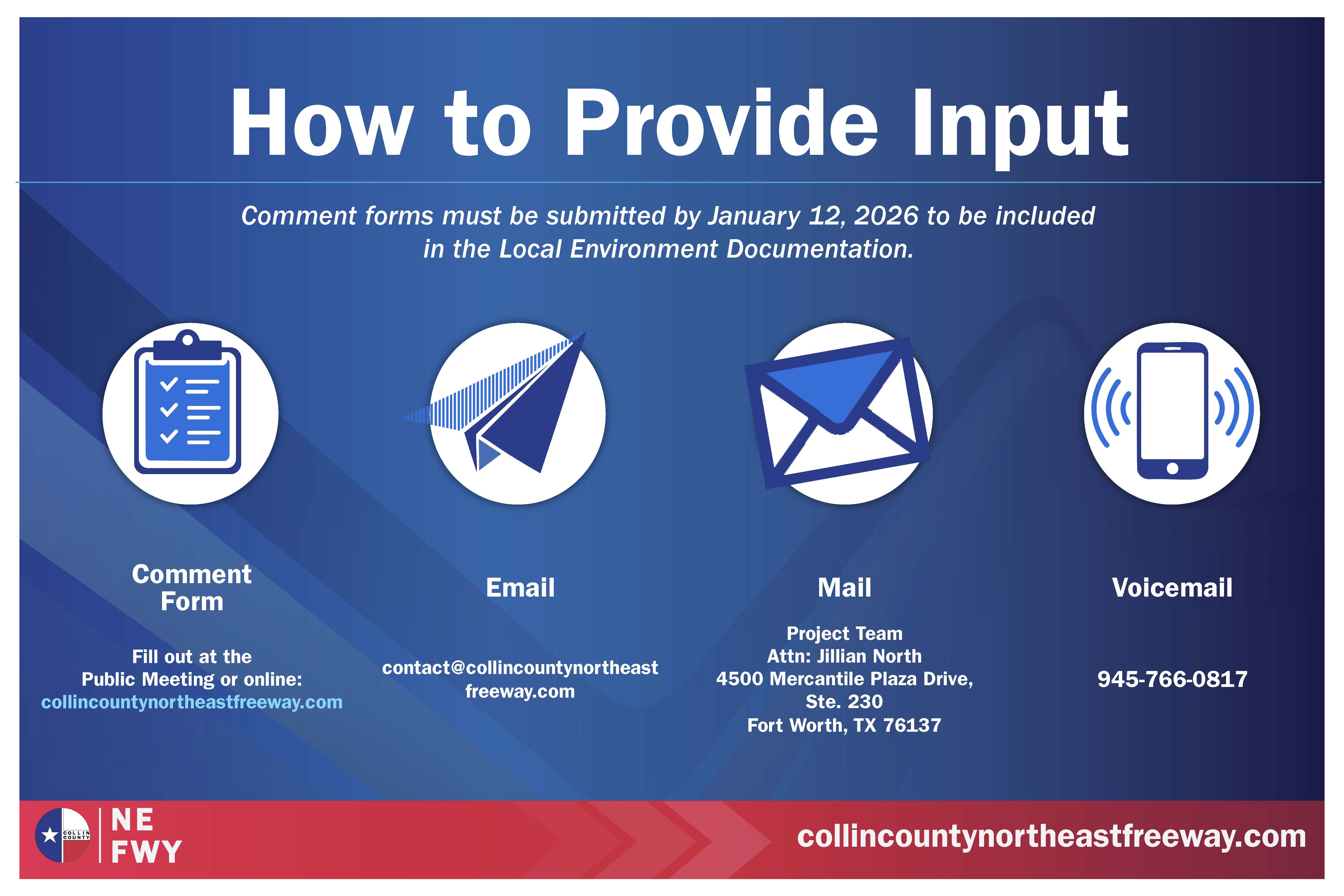 How to Provide Input

Comment forms must be submitted by January 12, 2026 to be included in the Local Environment Documentation.

Comment Form

Fill out at the Public Meeting or online: collincountynortheastfreeway.com

Email

contact@collincountynortheast freeway.com

Mail

Project Team
Attn: Jillian North
4500 Mercantile Plaza Drive, Ste. 230
Fort Worth, TX 76137

Voicemail

945-766-0817

COLLIN COUNTY NE FWY

collincountynortheastfreeway.com